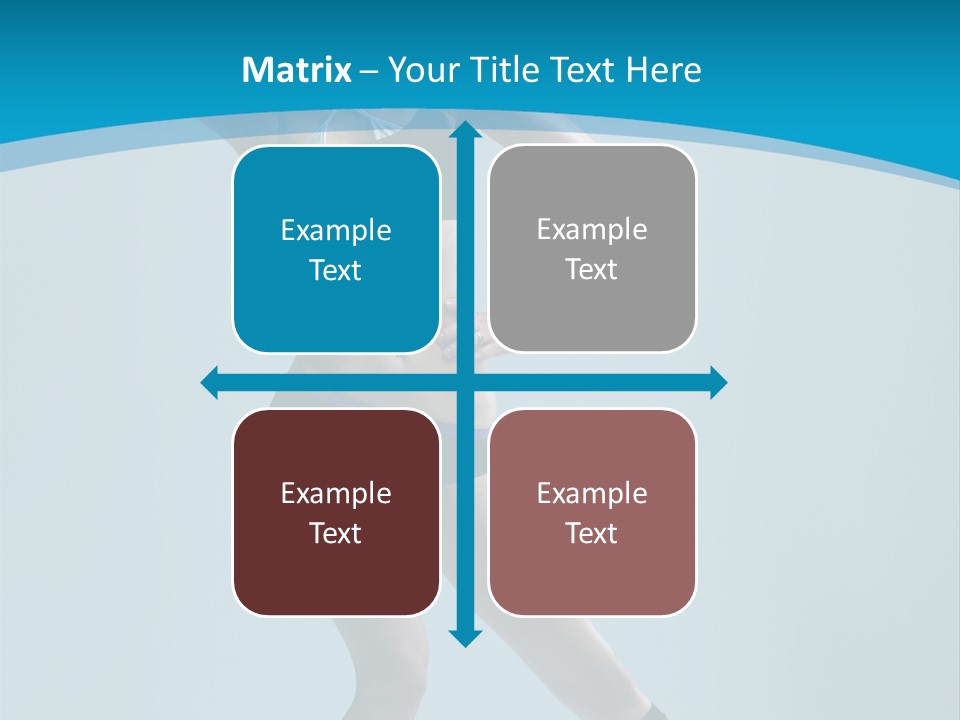 Matrix – Your Title Text Here

Example Text

Example Text

Example Text

Example Text